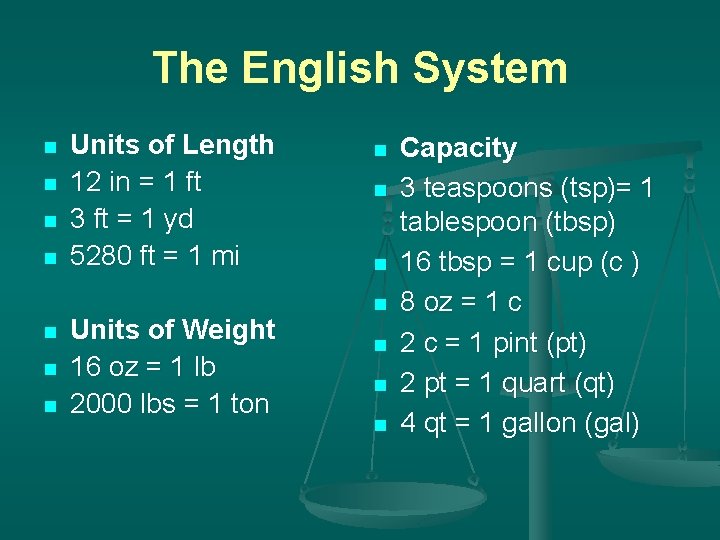 The English System

- Units of Length
- 12 in = 1 ft
- 3 ft = 1 yd
- 5280 ft = 1 mi

- Units of Weight
- 16 oz = 1 lb
- 2000 lbs = 1 ton

- Capacity
- 3 teaspoons (tsp)= 1 tablespoon (tbsp)
- 16 tbsp = 1 cup (c )
- 8 oz = 1 c
- 2 c = 1 pint (pt)
- 2 pt = 1 quart (qt)
- 4 qt = 1 gallon (gal)